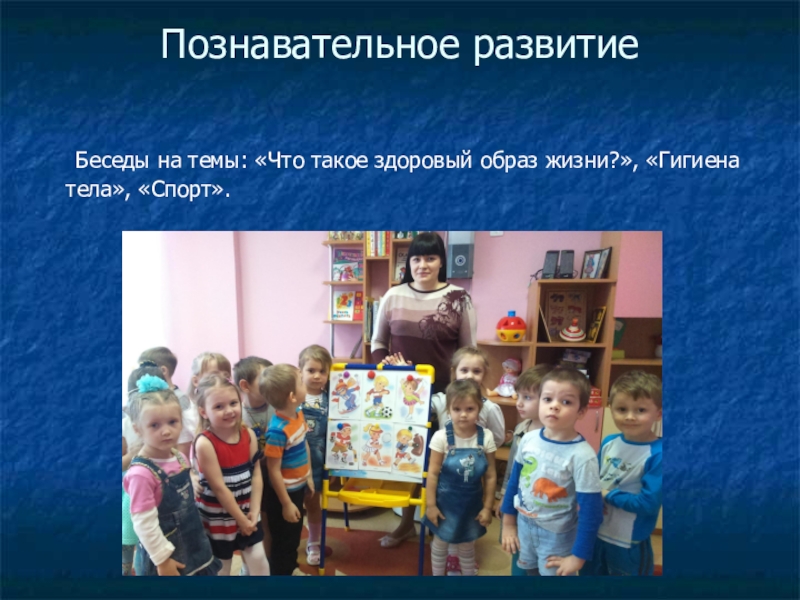 Познавательное развитие

Беседы на темы: «Что такое здоровый образ жизни?», «Гигиена тела», «Спорт».